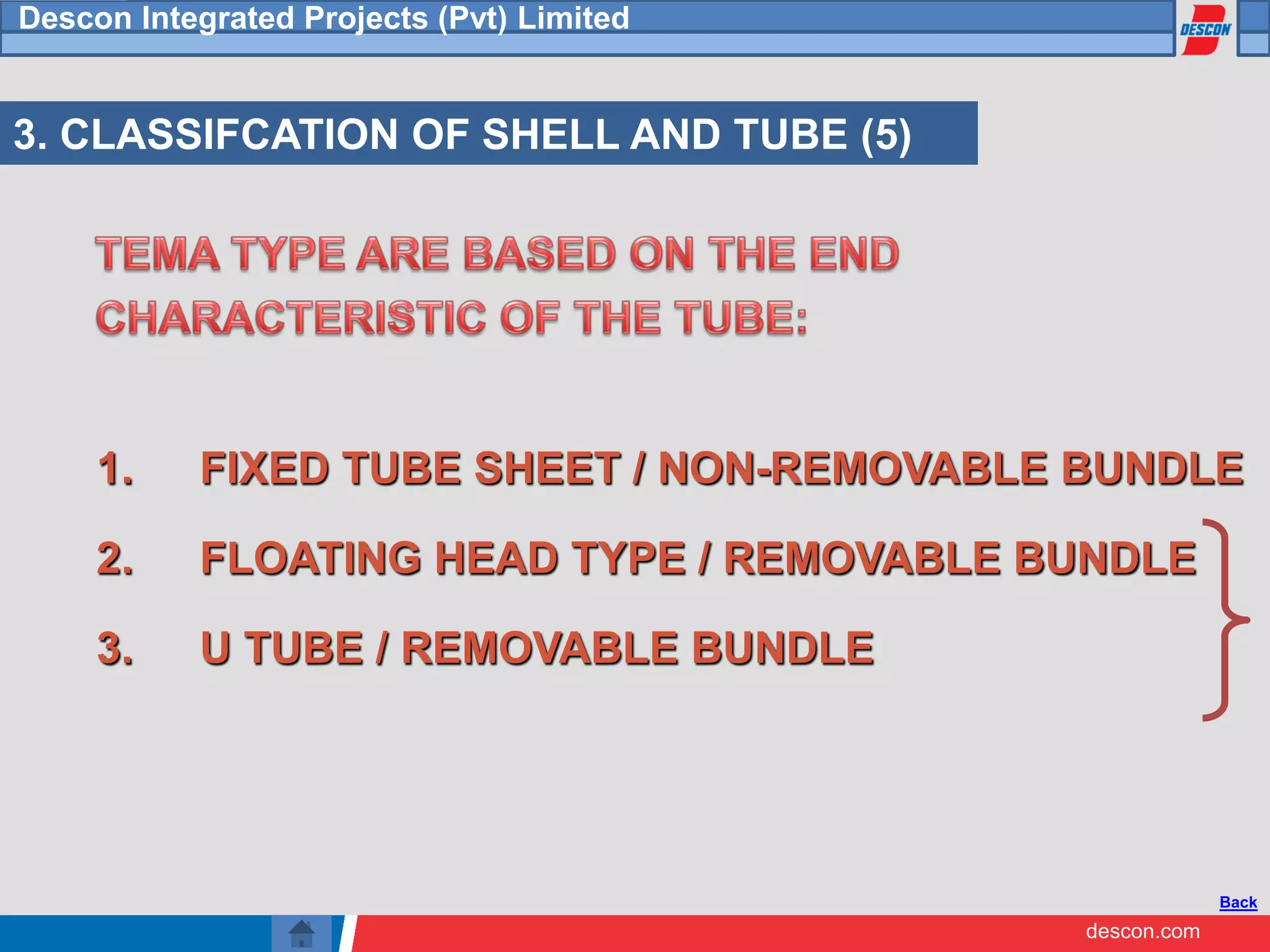 Descon Integrated Projects (Pvt) Limited

DESCON

3. CLASSIFCATION OF SHELL AND TUBE (5)

TEMA TYPE ARE BASED ON THE END CHARACTERISTIC OF THE TUBE:

1. FIXED TUBE SHEET / NON-REMOVABLE BUNDLE
2. FLOATING HEAD TYPE / REMOVABLE BUNDLE
3. U TUBE / REMOVABLE BUNDLE

Back

descon.com